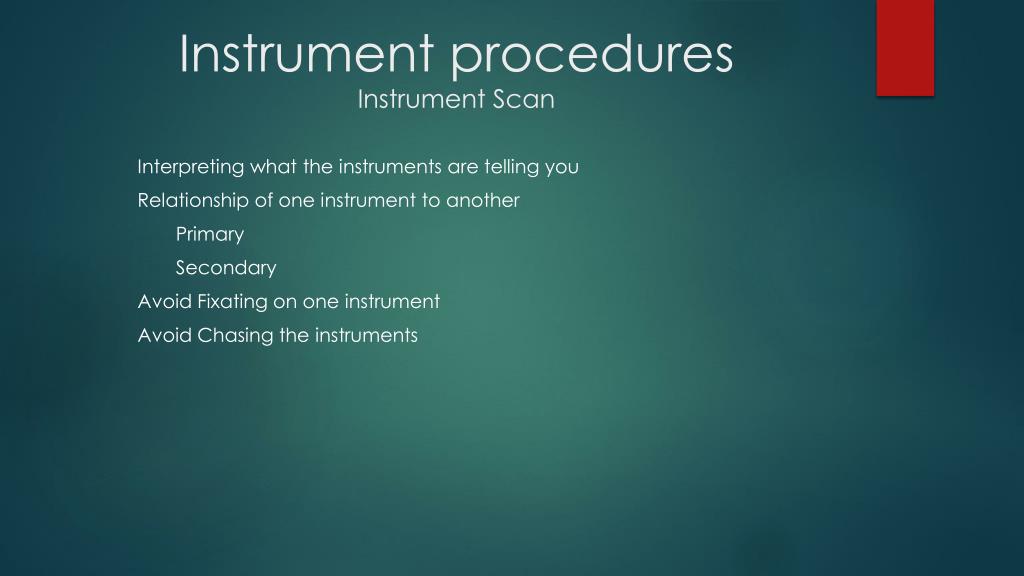 Instrument procedures
Instrument Scan

Interpreting what the instruments are telling you
Relationship of one instrument to another
Primary
Secondary
Avoid Fixating on one instrument
Avoid Chasing the instruments